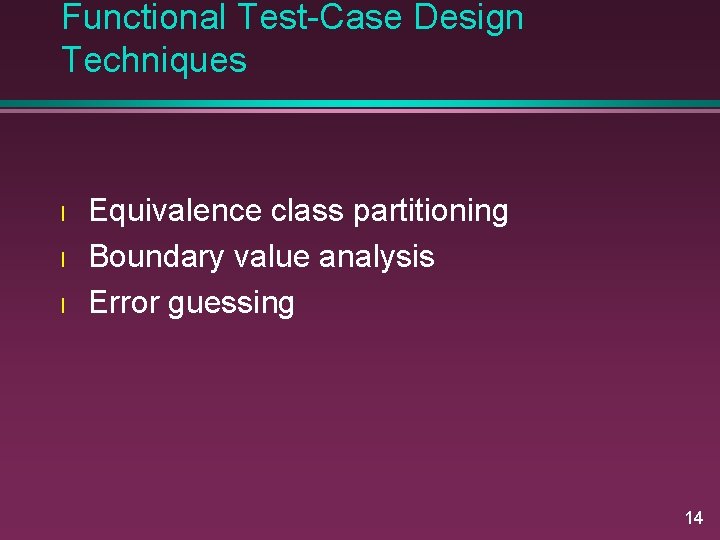 Functional Test-Case Design Techniques

l Equivalence class partitioning
l Boundary value analysis
l Error guessing

14